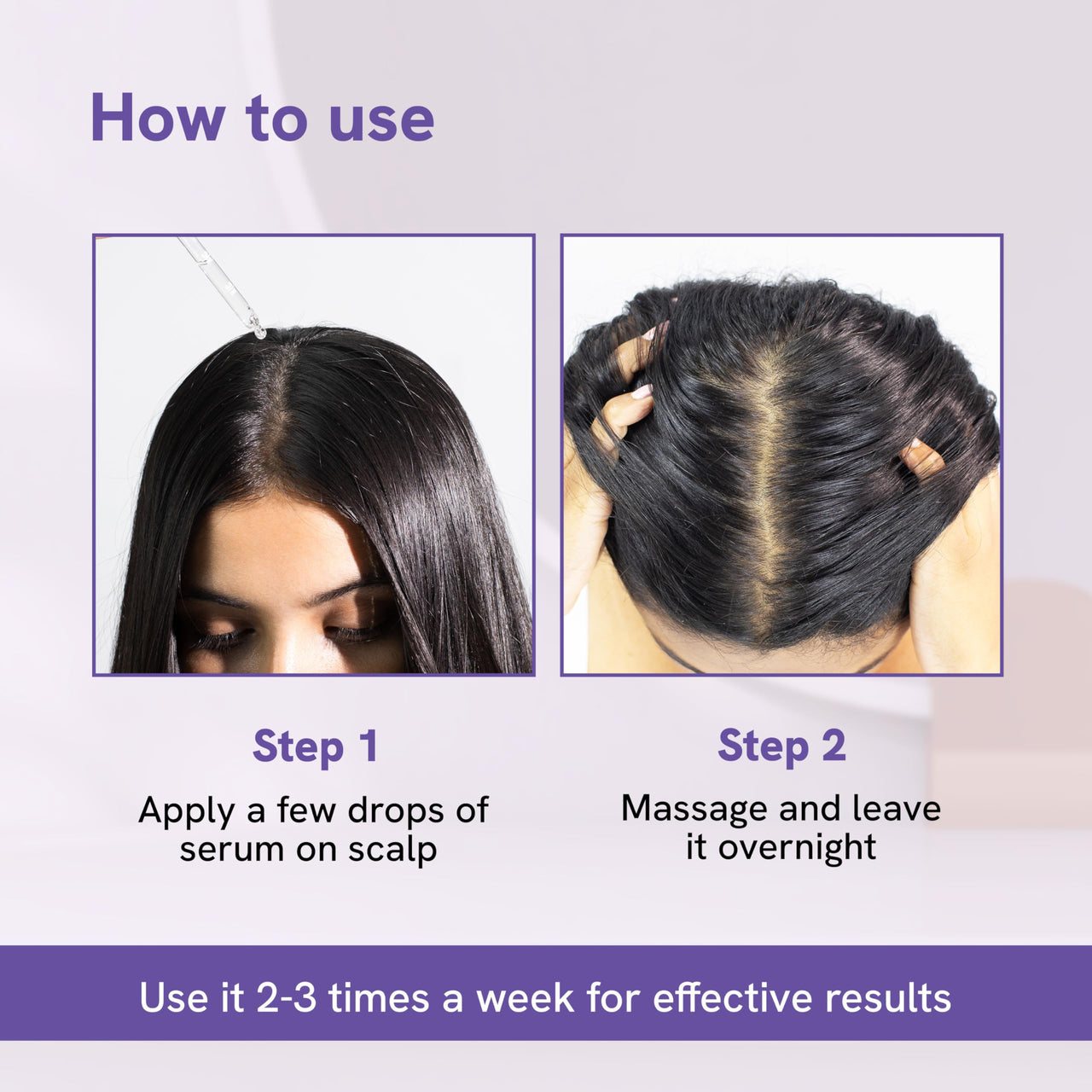 How to use

Step 1

Apply a few drops of serum on scalp

Step 2

Massage and leave it overnight

Use it 2-3 times a week for effective results